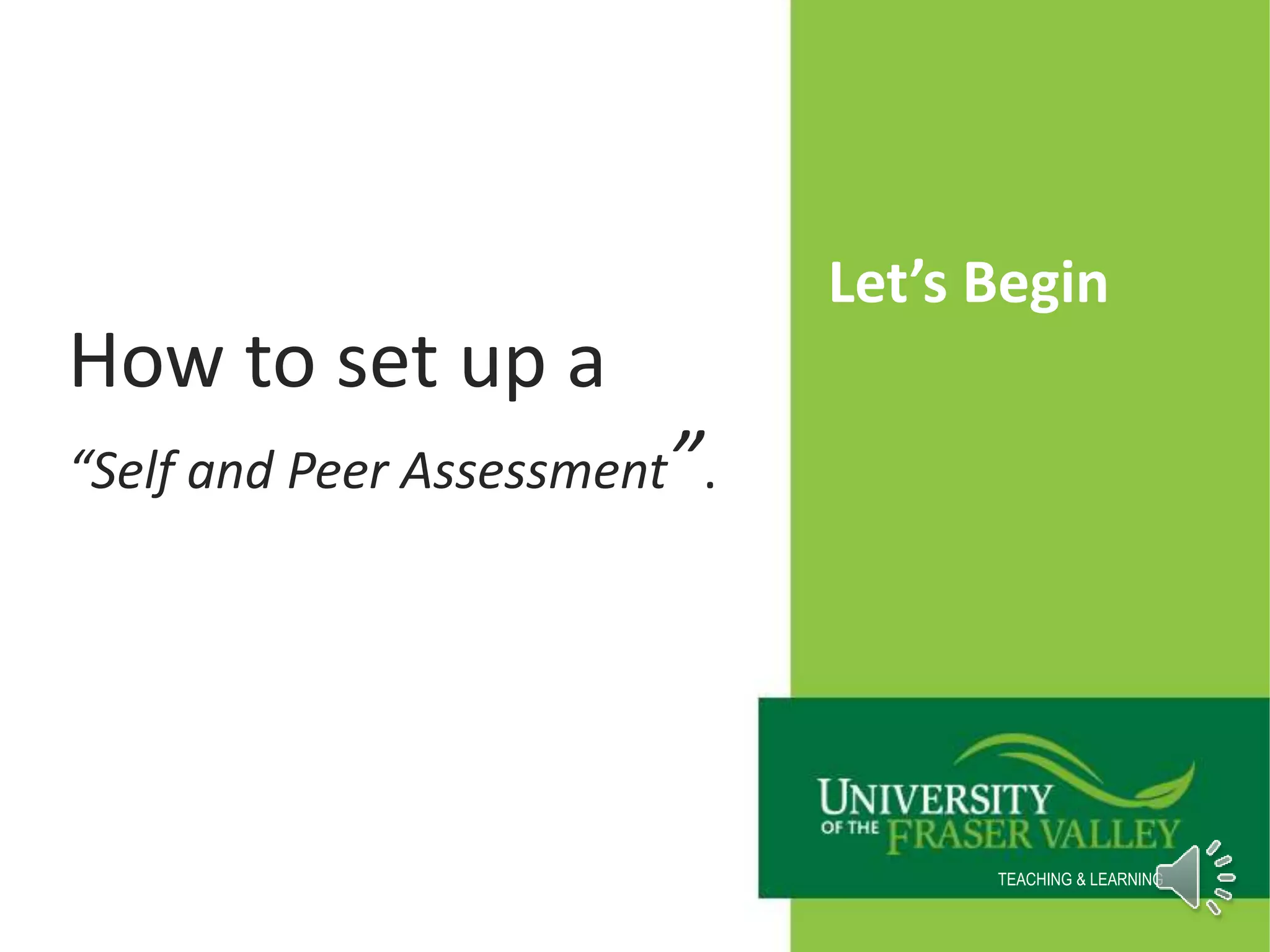 How to set up a

“Self and Peer Assessment”.

Let’s Begin

UNIVERSITY OF THE FRASER VALLEY

TEACHING & LEARNING